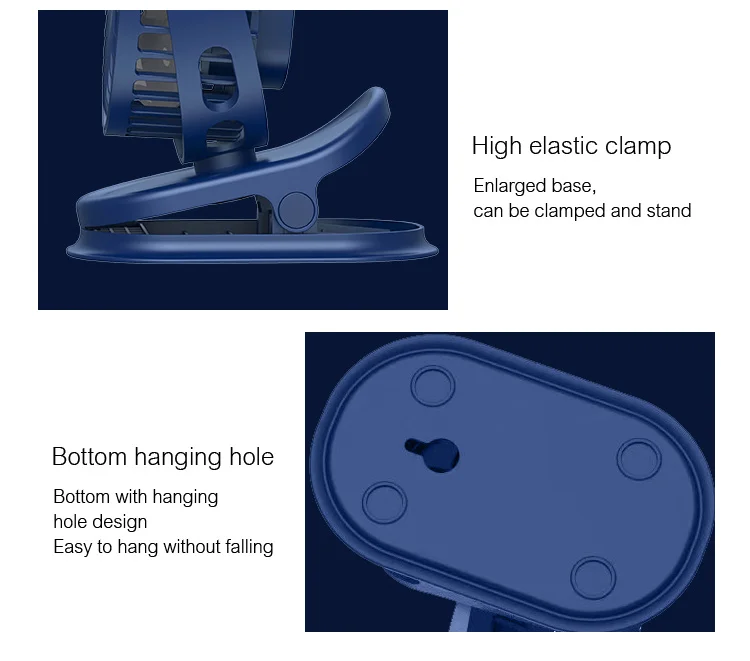 High elastic clamp

Enlarged base,
can be clamped and stand

Bottom hanging hole

Bottom with hanging
hole design
Easy to hang without falling